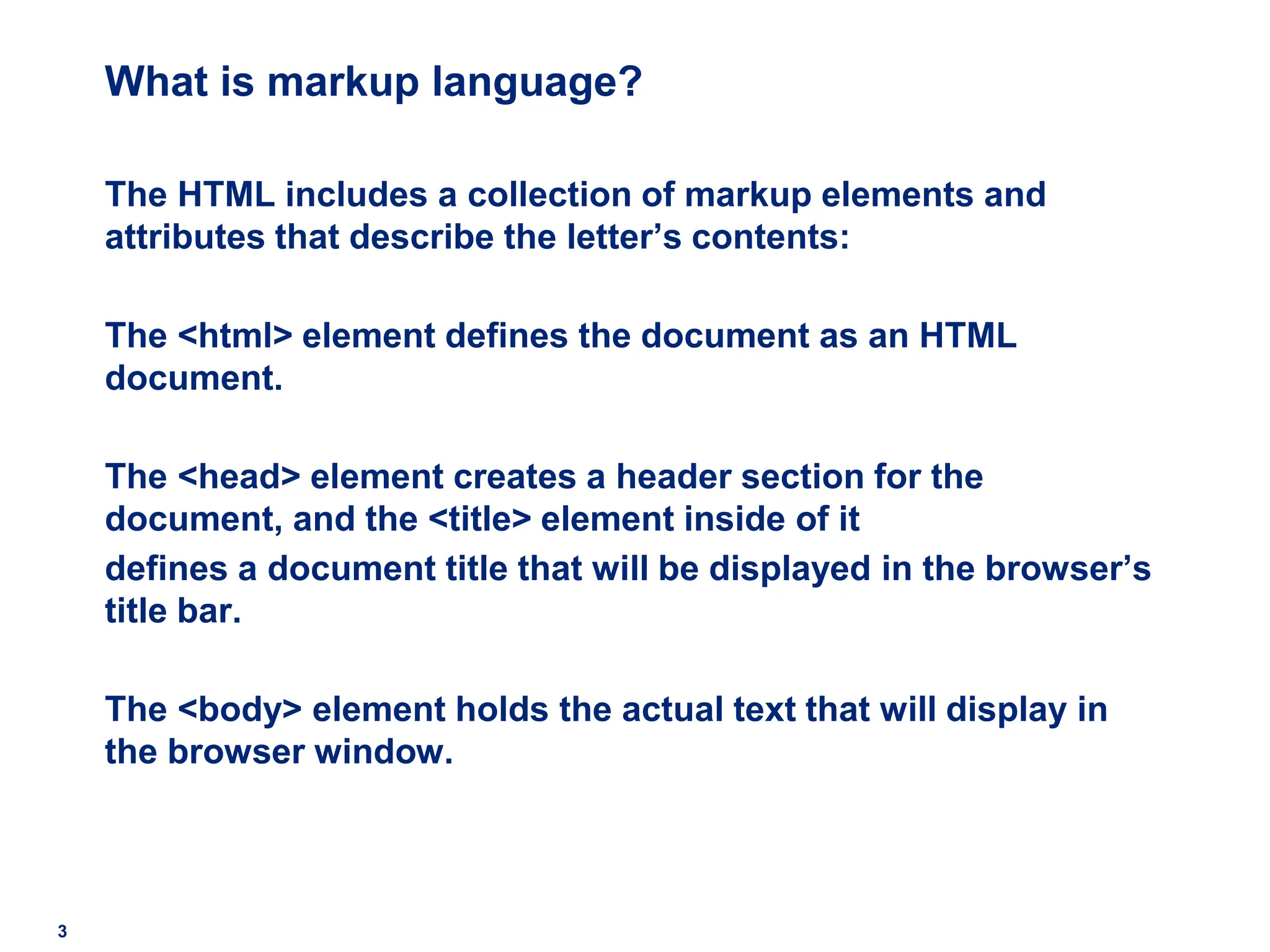 What is markup language?

The HTML includes a collection of markup elements and attributes that describe the letter’s contents:

The <html> element defines the document as an HTML document.

The <head> element creates a header section for the document, and the <title> element inside of it
defines a document title that will be displayed in the browser’s title bar.

The <body> element holds the actual text that will display in the browser window.

3